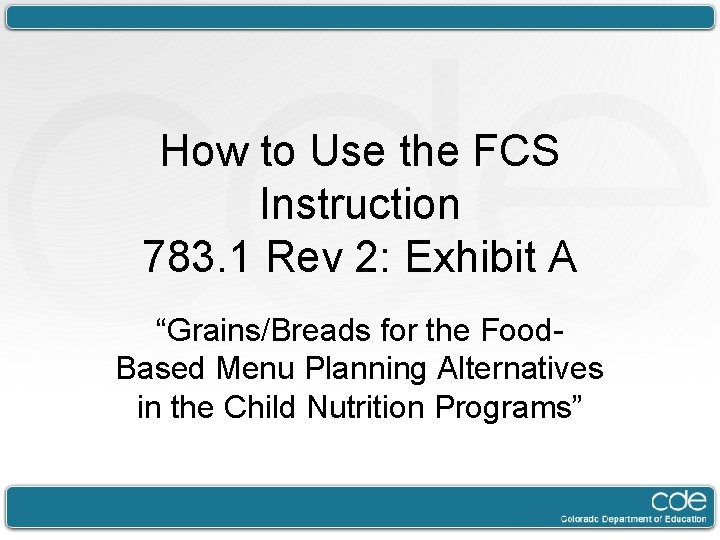 How to Use the FCS Instruction 783.1 Rev 2: Exhibit A

“Grains/Breads for the Food-Based Menu Planning Alternatives in the Child Nutrition Programs”

cde
Colorado Department of Education